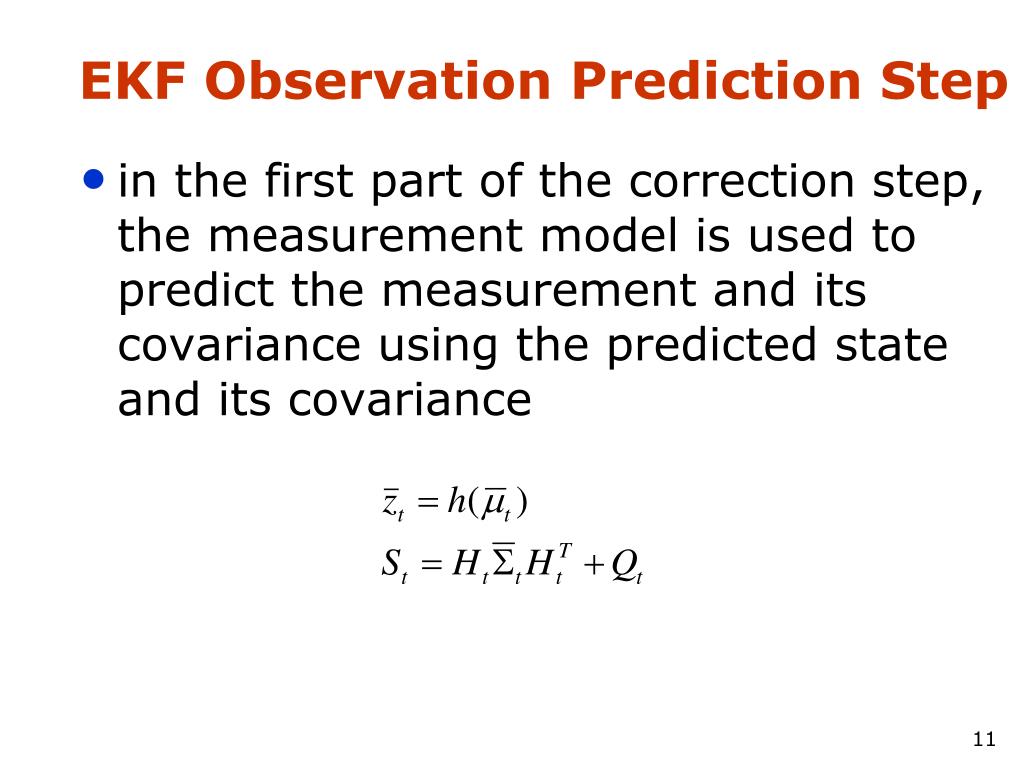 EKF Observation Prediction Step

• in the first part of the correction step, the measurement model is used to predict the measurement and its covariance using the predicted state and its covariance

$\bar{z}_t = h(\bar{\mu}_t)$

$S_t = H_t \bar{\Sigma}_t H_t^T + Q_t$

11